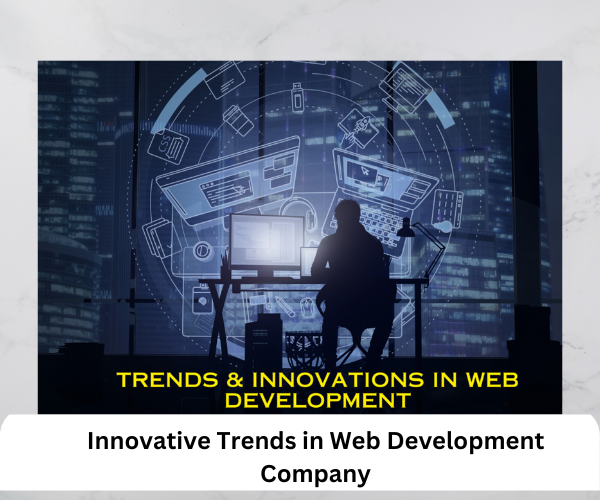 TRENDS & INNOVATIONS IN WEB DEVELOPMENT

Innovative Trends in Web Development Company